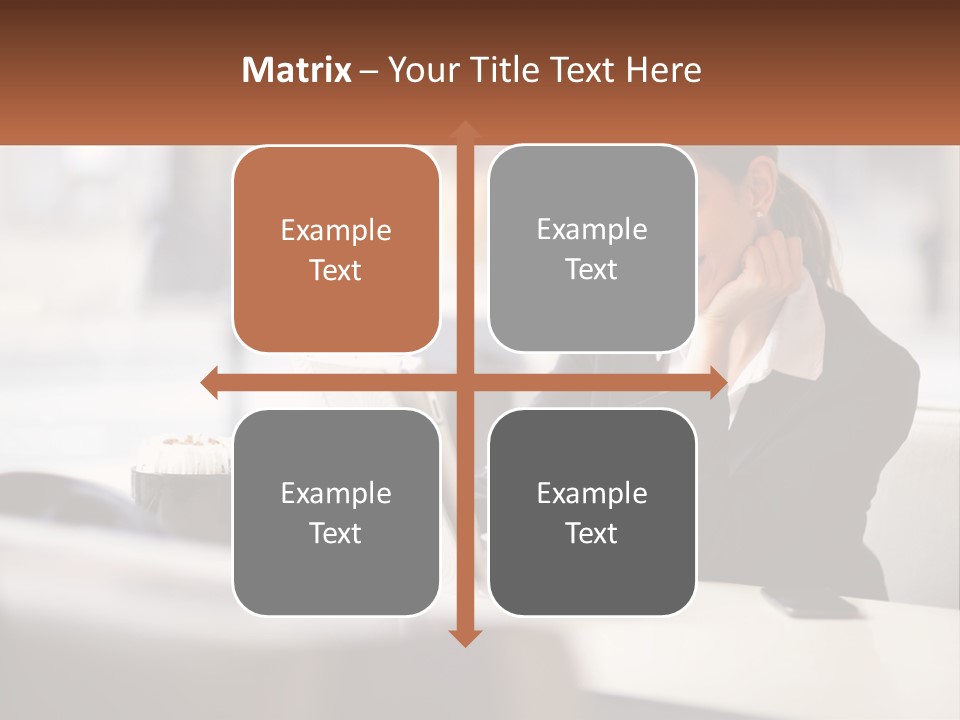 Matrix – Your Title Text Here

Example Text

Example Text

Example Text

Example Text